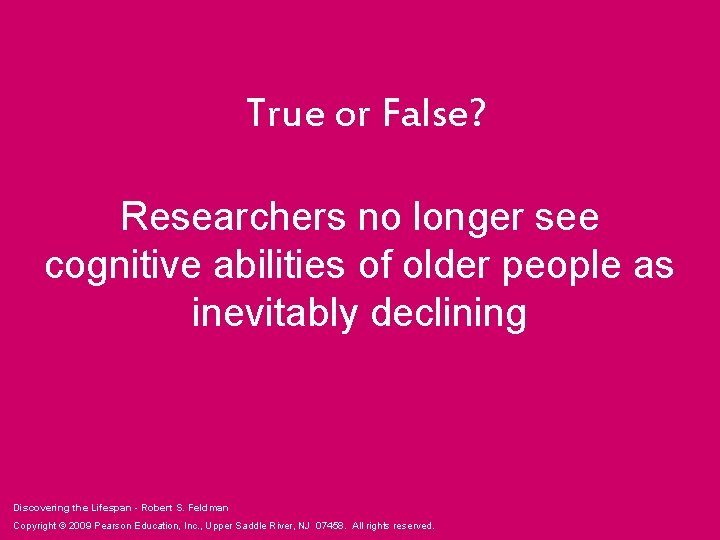 True or False?

Researchers no longer see cognitive abilities of older people as inevitably declining

Discovering the Lifespan - Robert S. Feldman
Copyright © 2009 Pearson Education, Inc., Upper Saddle River, NJ 07458. All rights reserved.